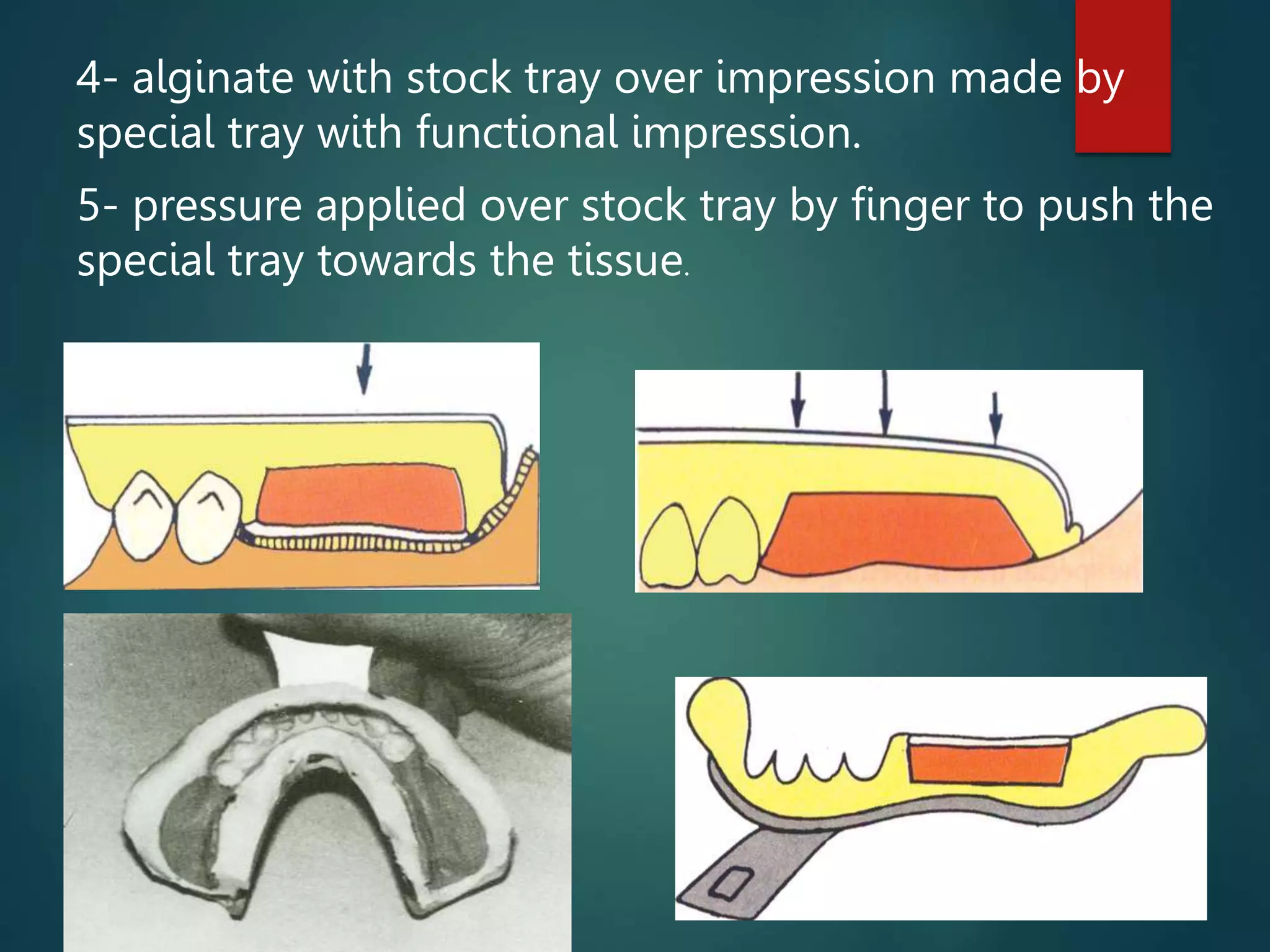 4- alginate with stock tray over impression made by special tray with functional impression.

5- pressure applied over stock tray by finger to push the special tray towards the tissue.